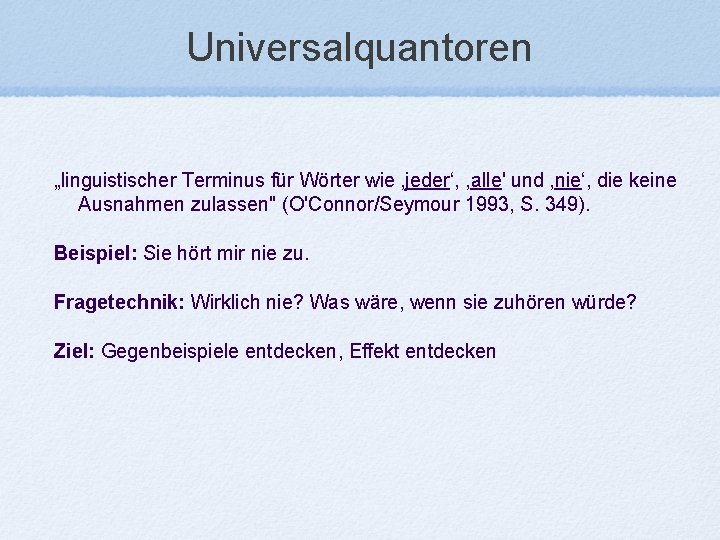 Universalquantoren

„linguistischer Terminus für Wörter wie ‚jeder‘, ‚alle' und ‚nie‘, die keine Ausnahmen zulassen" (O'Connor/Seymour 1993, S. 349).

Beispiel: Sie hört mir nie zu.

Fragetechnik: Wirklich nie? Was wäre, wenn sie zuhören würde?

Ziel: Gegenbeispiele entdecken, Effekt entdecken